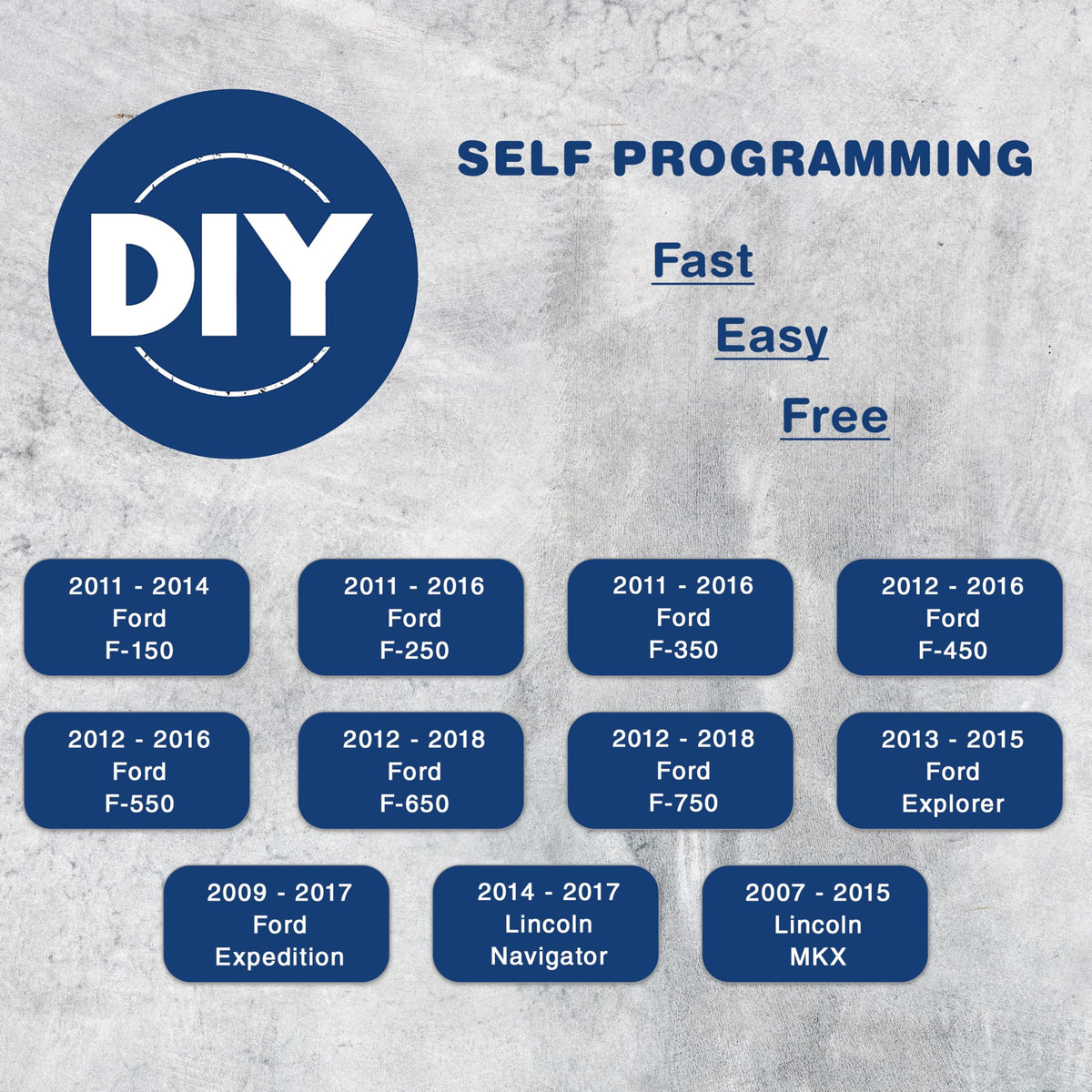 DIY

SELF PROGRAMMING

Fast

Easy

Free

2011 - 2014
Ford
F-150

2011 - 2016
Ford
F-250

2011 - 2016
Ford
F-350

2012 - 2016
Ford
F-450

2012 - 2016
Ford
F-550

2012 - 2018
Ford
F-650

2012 - 2018
Ford
F-750

2013 - 2015
Ford
Explorer

2009 - 2017
Ford
Expedition

2014 - 2017
Lincoln
Navigator

2007 - 2015
Lincoln
MKX